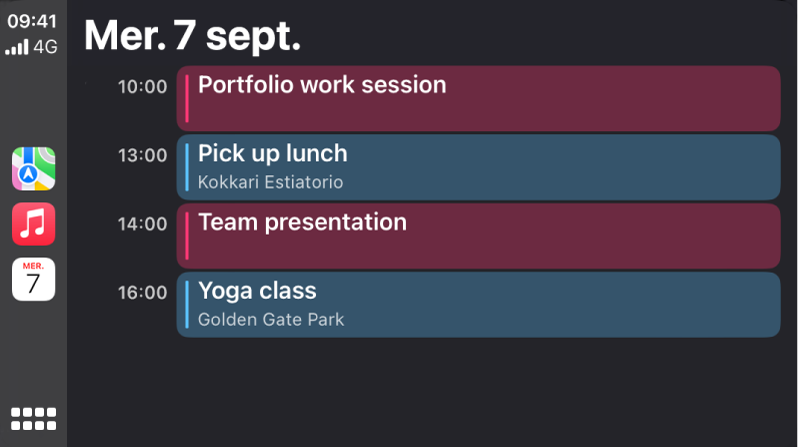 09:41
4G

MER.
7

Mer. 7 sept.

10:00 Portfolio work session

13:00 Pick up lunch
Kokkari Estiatorio

14:00 Team presentation

16:00 Yoga class
Golden Gate Park